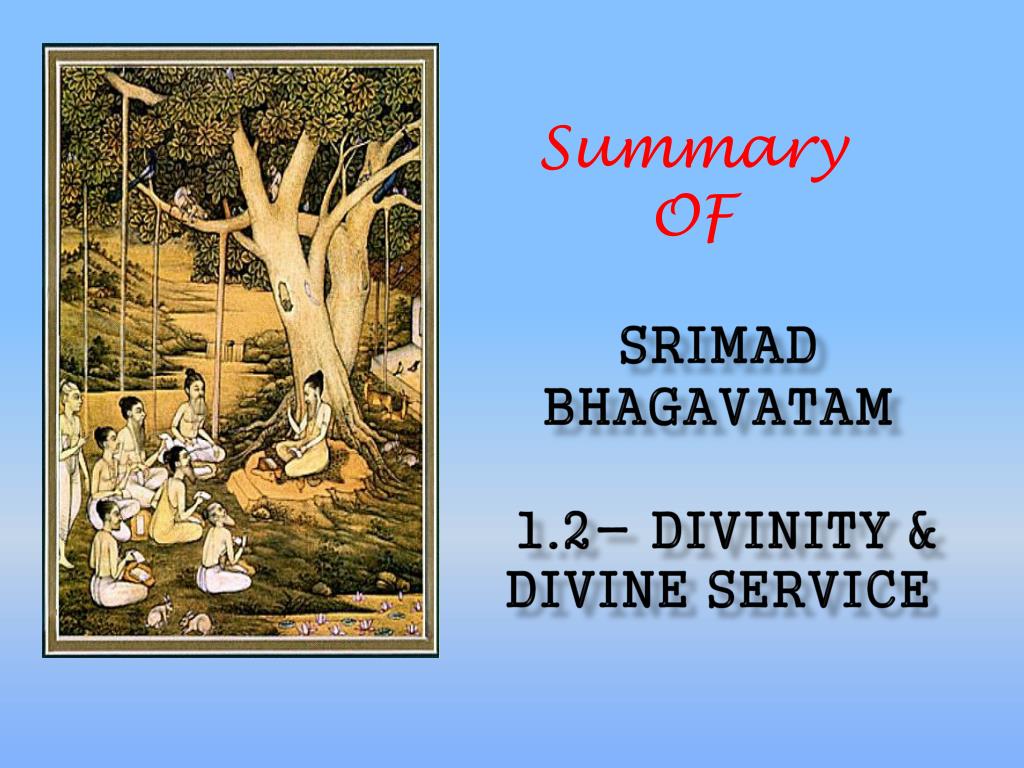 Summary
OF

SRIMAD
BHAGAVATAM

1.2– DIVINITY &
DIVINE SERVICE